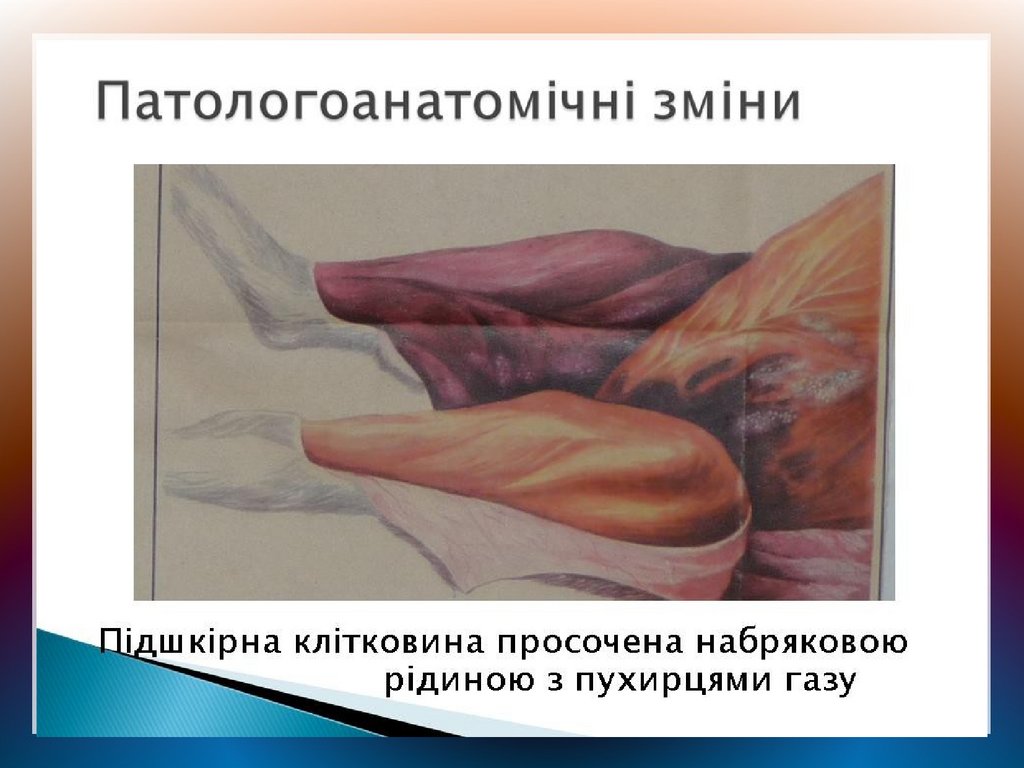 Патологоанатомічні зміни

Підшкірна клітковина просочена набряковою рідиною з пухирцями газу